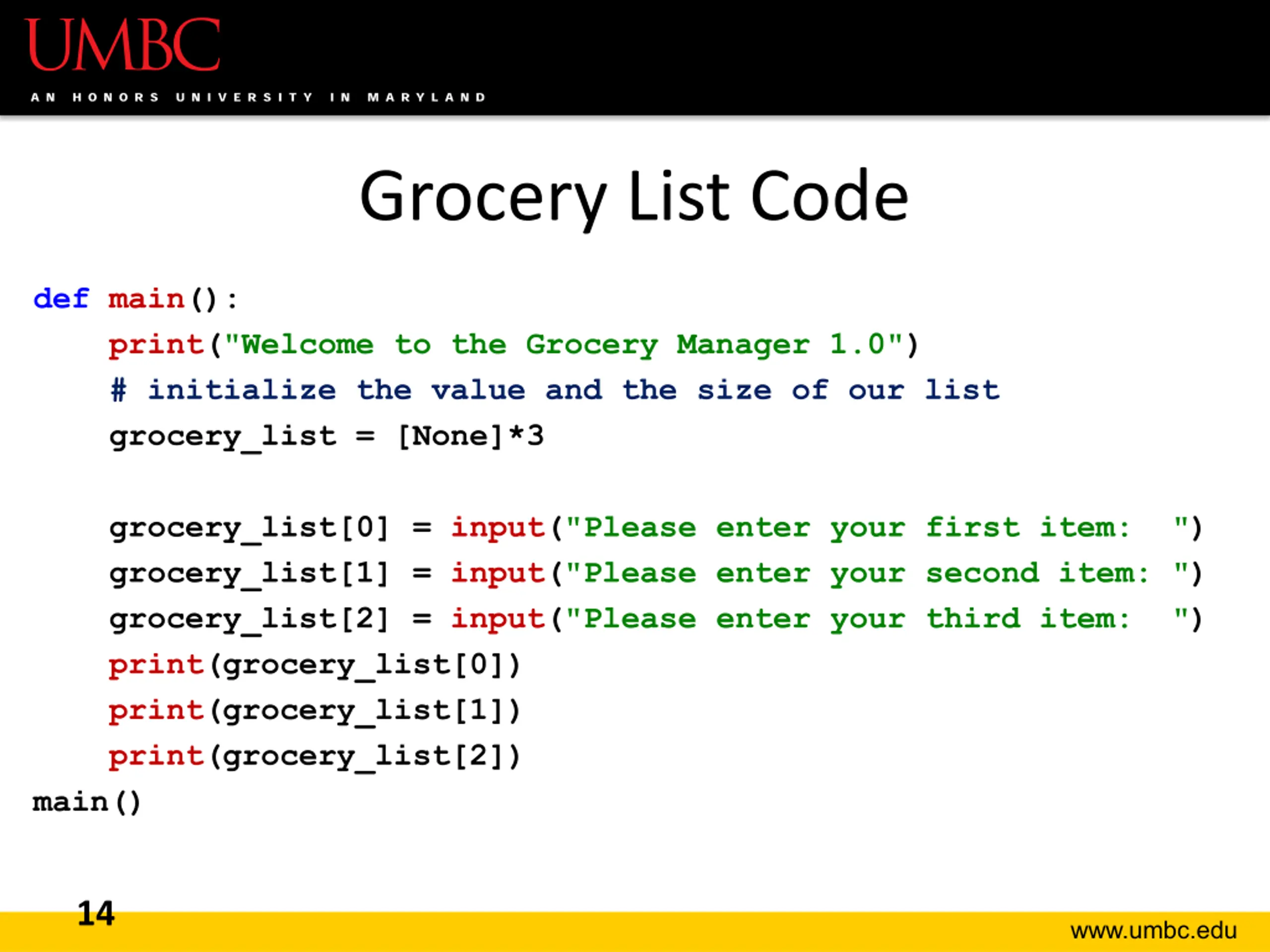 UMBC
AN HONORS UNIVERSITY IN MARYLAND

Grocery List Code

def main():
    print("Welcome to the Grocery Manager 1.0")
    # initialize the value and the size of our list
    grocery_list = [None]*3

    grocery_list[0] = input("Please enter your first item:  ")
    grocery_list[1] = input("Please enter your second item: ")
    grocery_list[2] = input("Please enter your third item:  ")
    print(grocery_list[0])
    print(grocery_list[1])
    print(grocery_list[2])
main()

14

www.umbc.edu